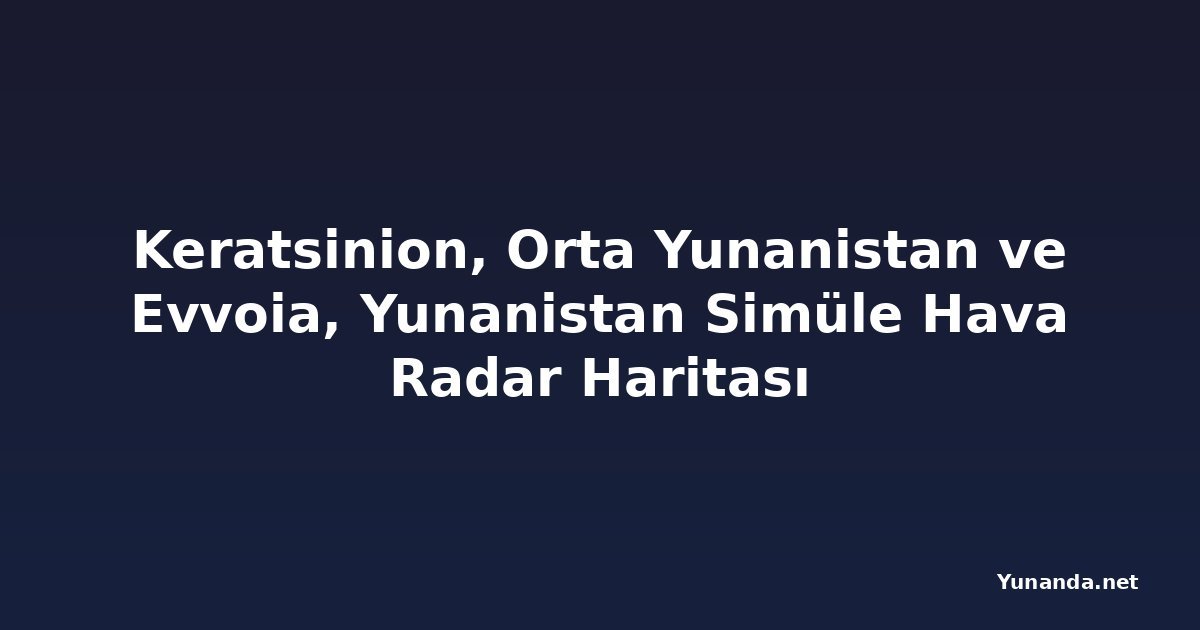 Keratsinion, Orta Yunanistan ve Evvoia, Yunanistan Simüle Hava Radar Haritası

Yunanda.net